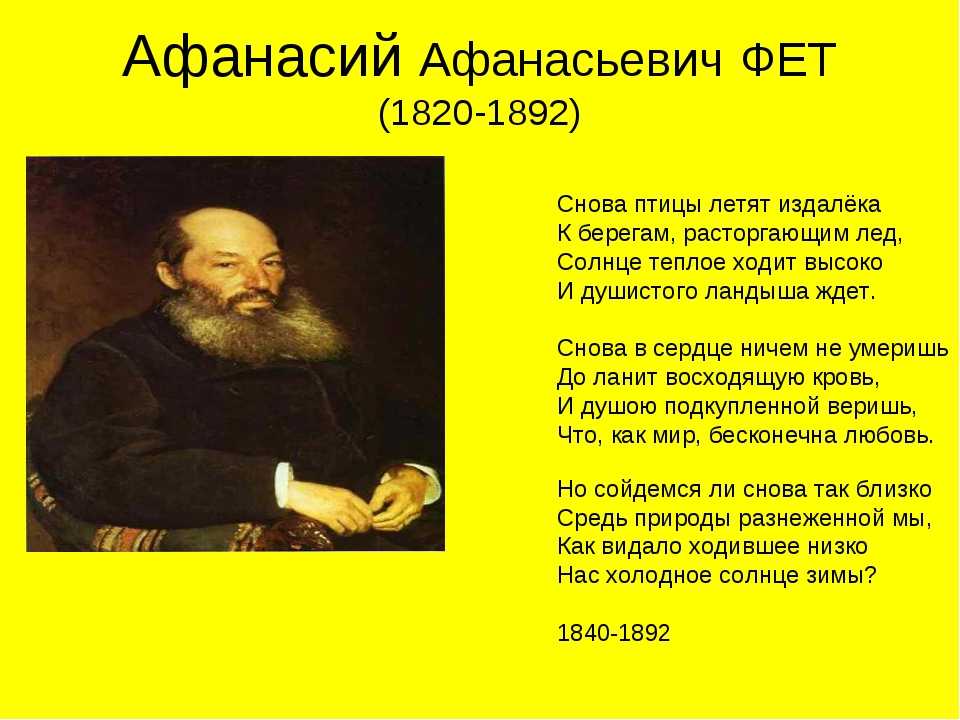 Афанасий Афанасьевич ФЕТ
(1820-1892)

Снова птицы летят издалёка
К берегам, расторгающим лед,
Солнце теплое ходит высоко
И душистого ландыша ждет.

Снова в сердце ничем не умеришь
До ланит восходящую кровь,
И душою подкупленной веришь,
Что, как мир, бесконечна любовь.

Но сойдемся ли снова так близко
Средь природы разнеженной мы,
Как видало ходившее низко
Нас холодное солнце зимы?

1840-1892